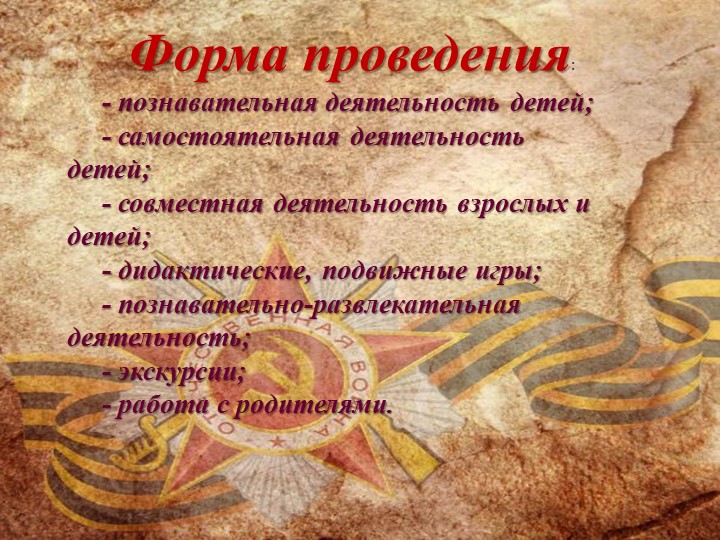 Форма проведения:

- познавательная деятельность детей;

- самостоятельная деятельность детей;

- совместная деятельность взрослых и детей;

- дидактические, подвижные игры;

- познавательно-развлекательная деятельность;

- экскурсии;

- работа с родителями.

ОТЕЧЕСТВЕННАЯ ВОЙНА